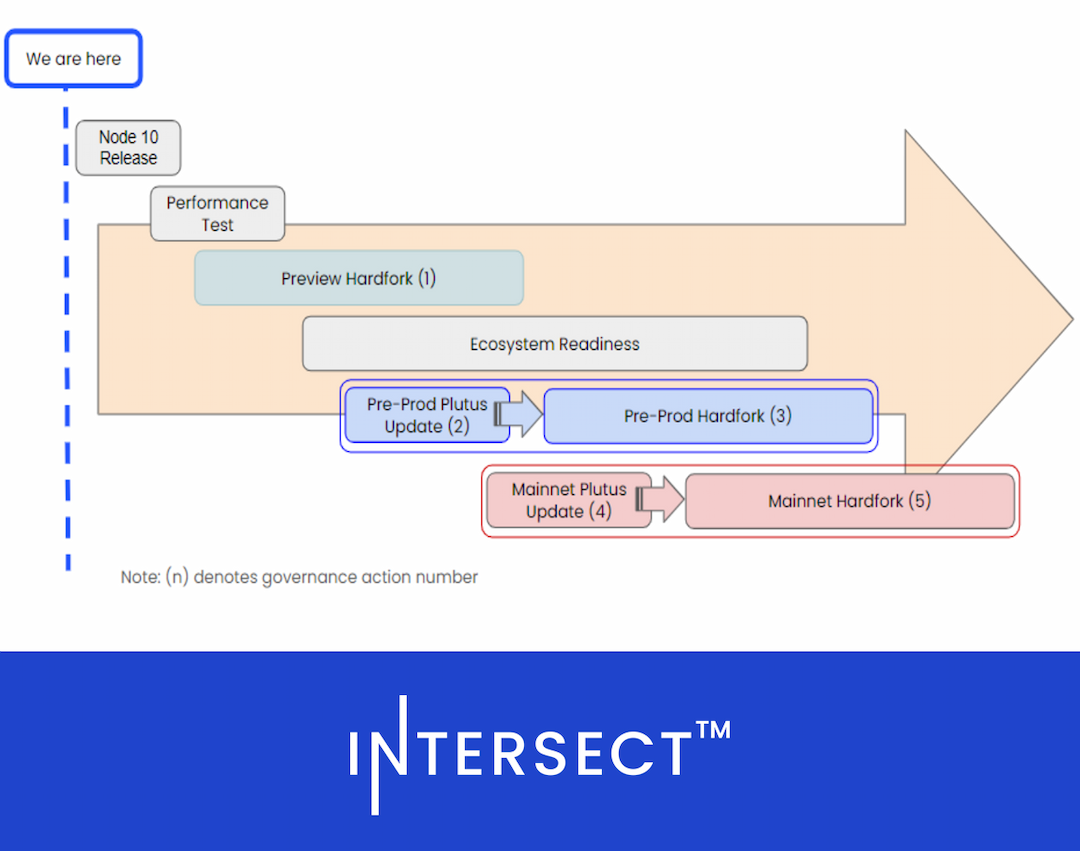 We are here

Node 10 Release

Performance Test

Preview Hardfork (1)

Ecosystem Readiness

Pre-Prod Plutus Update (2)

Pre-Prod Hardfork (3)

Mainnet Plutus Update (4)

Mainnet Hardfork (5)

Note: (n) denotes governance action number

INTERSECT™